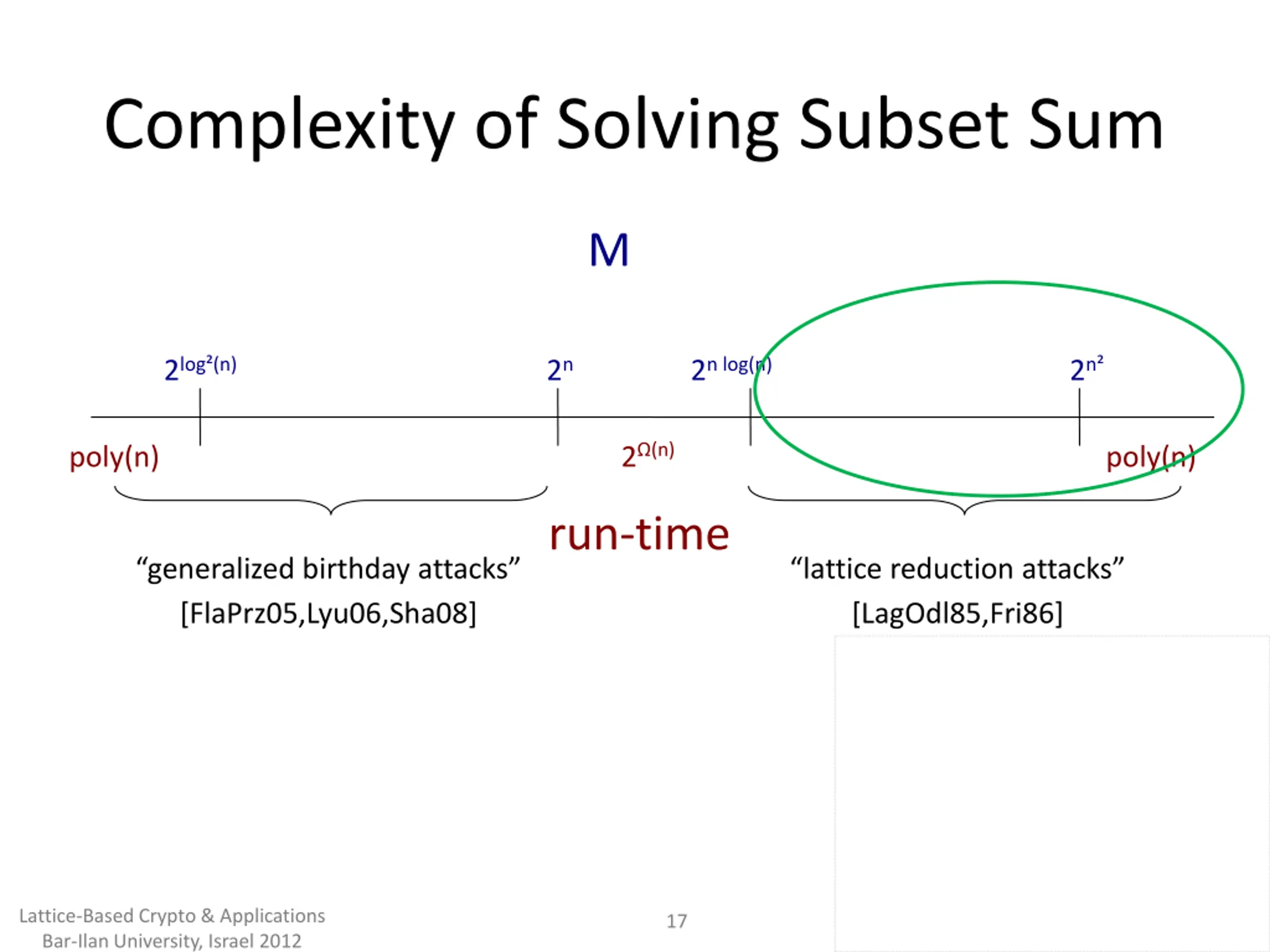 Complexity of Solving Subset Sum

M

$2^{\log^2(n)}$

$2^n$

$2^{n \log(n)}$

$2^{n^2}$

poly(n)

$2^{\Omega(n)}$

poly(n)

run-time

“generalized birthday attacks”
[FlaPrz05,Lyu06,Sha08]

“lattice reduction attacks”
[LagOdl85,Fri86]

Lattice-Based Crypto & Applications
Bar-Ilan University, Israel 2012

17